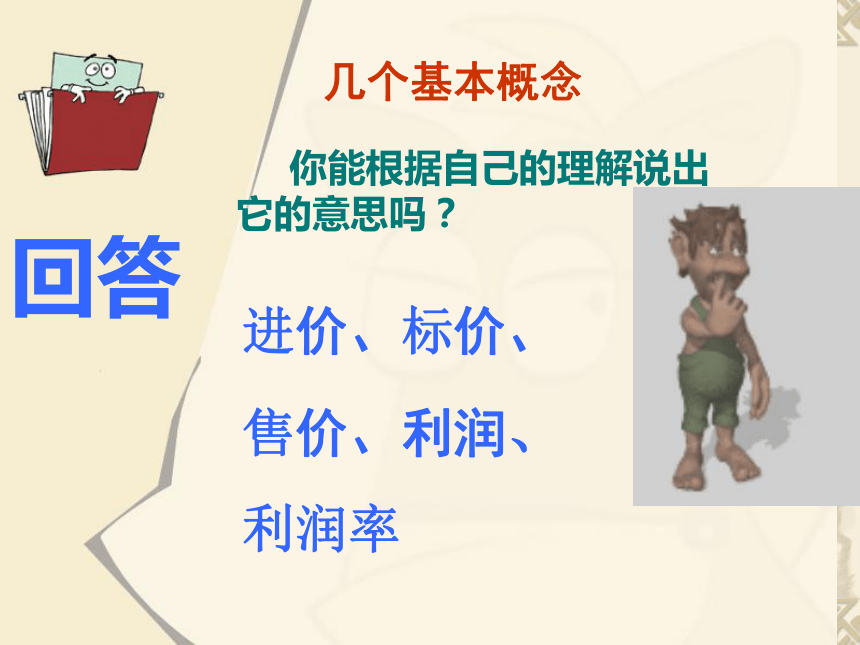 几个基本概念

你能根据自己的理解说出它的意思吗？

回答

进价、标价、

售价、利润、

利润率